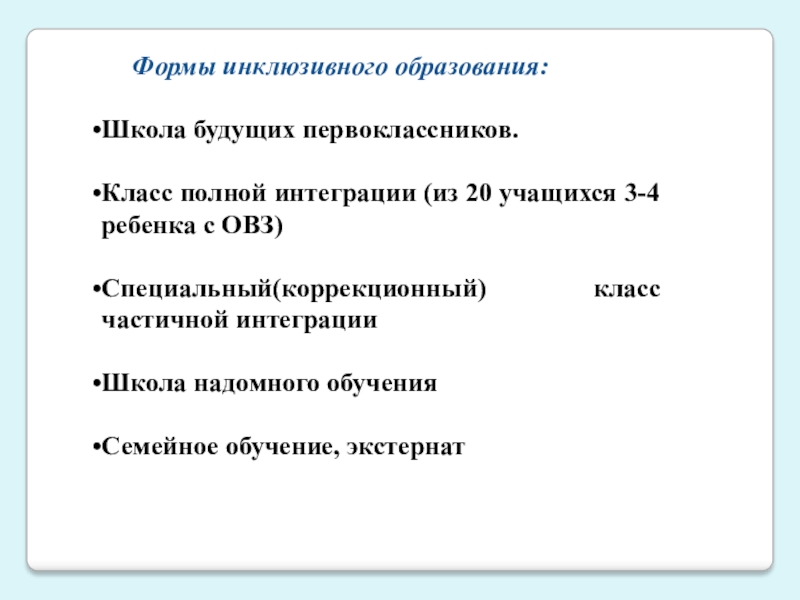 Формы инклюзивного образования:

•Школа будущих первоклассников.

•Класс полной интеграции (из 20 учащихся 3-4 ребенка с ОВЗ)

•Специальный(коррекционный) класс частичной интеграции

•Школа надомного обучения

•Семейное обучение, экстернат